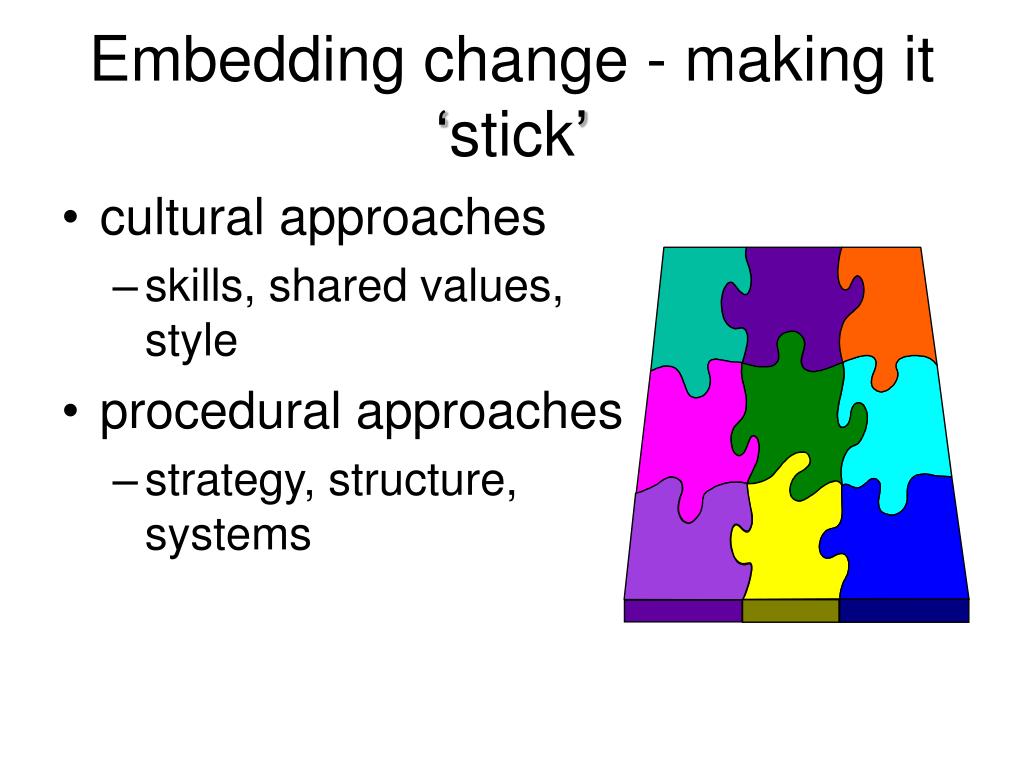 Embedding change - making it ‘stick’

• cultural approaches
– skills, shared values, style
• procedural approaches
– strategy, structure, systems